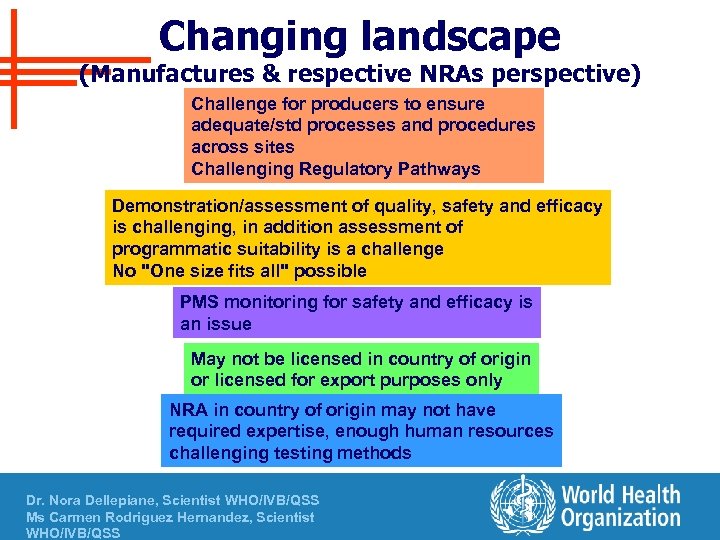 Changing landscape
(Manufactures & respective NRAs perspective)

Challenge for producers to ensure adequate/std processes and procedures across sites
Challenging Regulatory Pathways

Demonstration/assessment of quality, safety and efficacy is challenging, in addition assessment of programmatic suitability is a challenge
No "One size fits all" possible

PMS monitoring for safety and efficacy is an issue

May not be licensed in country of origin or licensed for export purposes only

NRA in country of origin may not have required expertise, enough human resources challenging testing methods

Dr. Nora Dellepiane, Scientist WHO/IVB/QSS
Ms Carmen Rodriguez Hernandez, Scientist WHO/IVB/QSS

World Health Organization